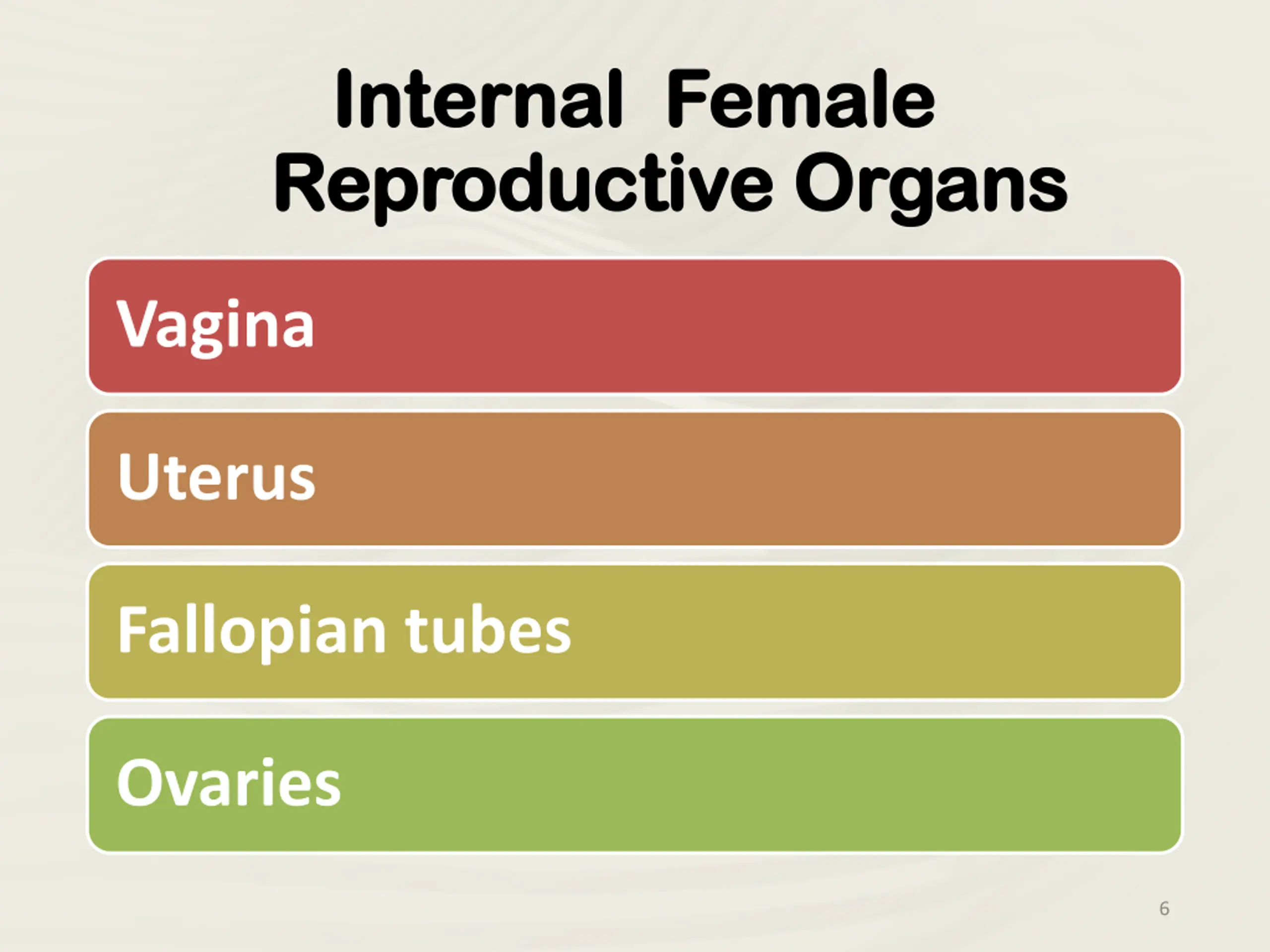 Internal Female Reproductive Organs

Vagina

Uterus

Fallopian tubes

Ovaries

6